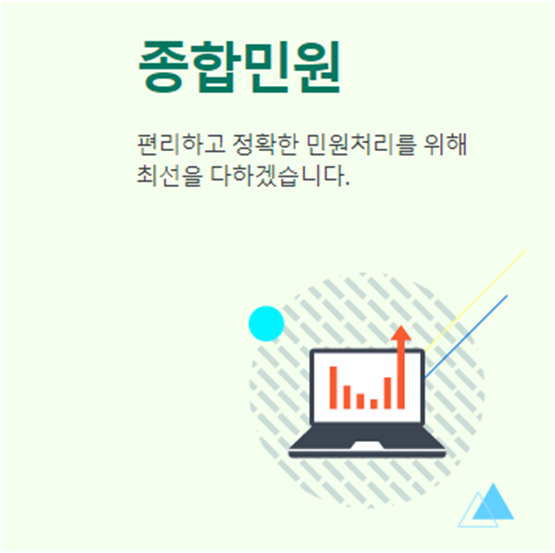 종합민원

편리하고 정확한 민원처리를 위해 최선을 다하겠습니다.